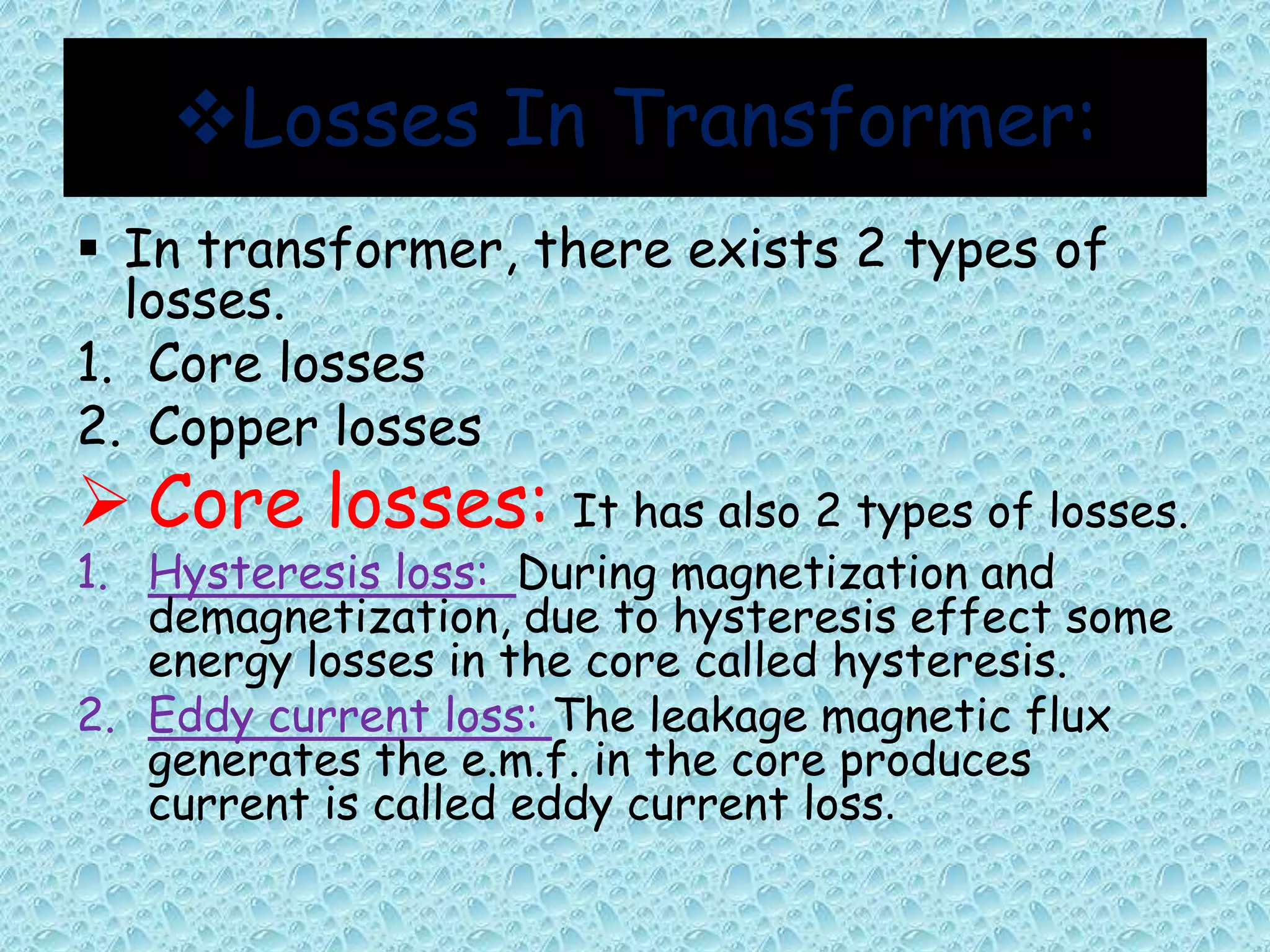 ❖Losses In Transformer:

▪ In transformer, there exists 2 types of losses.

1. Core losses
2. Copper losses

➢ Core losses: It has also 2 types of losses.

1. Hysteresis loss: During magnetization and demagnetization, due to hysteresis effect some energy losses in the core called hysteresis.
2. Eddy current loss: The leakage magnetic flux generates the e.m.f. in the core produces current is called eddy current loss.